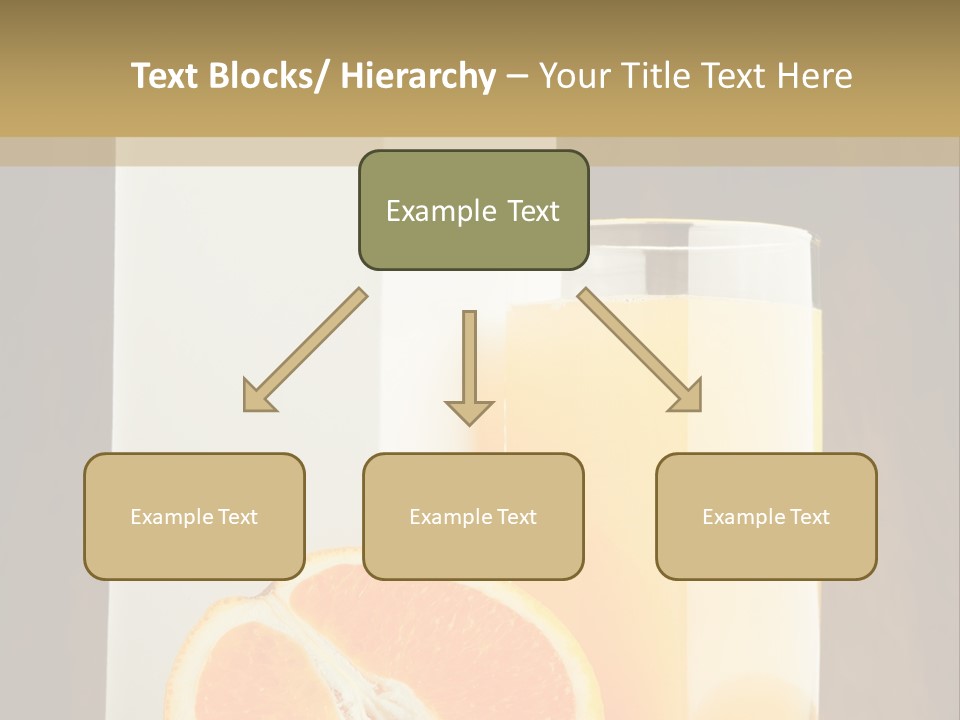 Text Blocks/ Hierarchy – Your Title Text Here

Example Text

Example Text

Example Text

Example Text